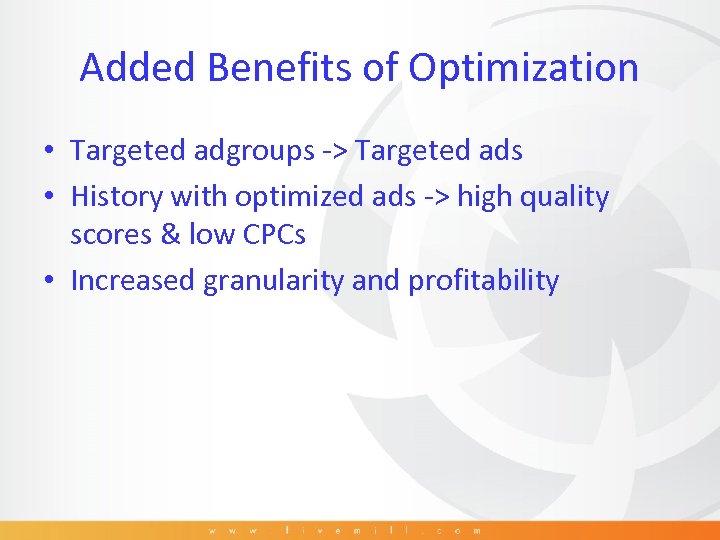 Added Benefits of Optimization

• Targeted adgroups -> Targeted ads
• History with optimized ads -> high quality scores & low CPCs
• Increased granularity and profitability

w w w . f i v e m i l l . c o m